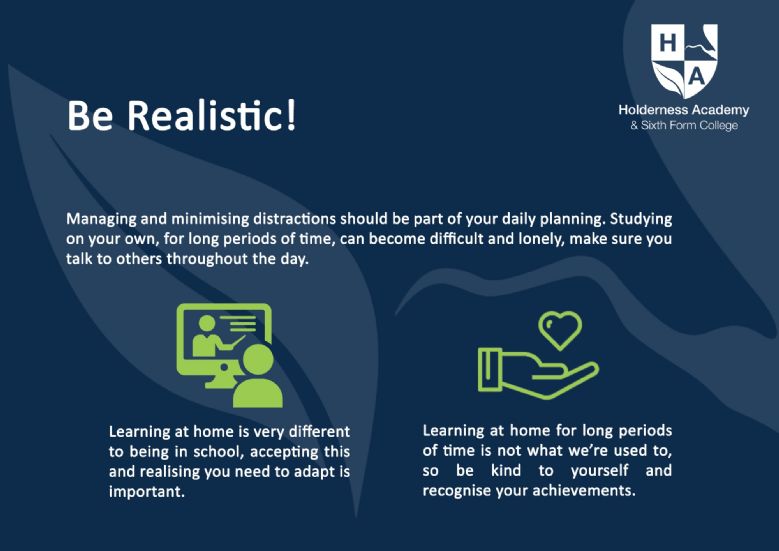 H A
Holderness Academy
& Sixth Form College

Be Realistic!

Managing and minimising distractions should be part of your daily planning. Studying on your own, for long periods of time, can become difficult and lonely, make sure you talk to others throughout the day.

Learning at home is very different to being in school, accepting this and realising you need to adapt is important.

Learning at home for long periods of time is not what we're used to, so be kind to yourself and recognise your achievements.